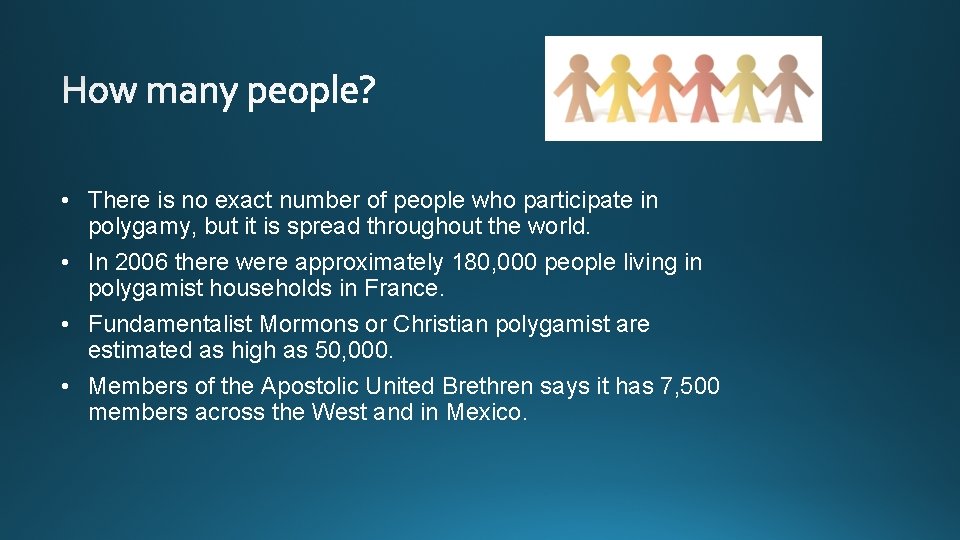 How many people?

• There is no exact number of people who participate in polygamy, but it is spread throughout the world.
• In 2006 there were approximately 180,000 people living in polygamist households in France.
• Fundamentalist Mormons or Christian polygamist are estimated as high as 50,000.
• Members of the Apostolic United Brethren says it has 7,500 members across the West and in Mexico.